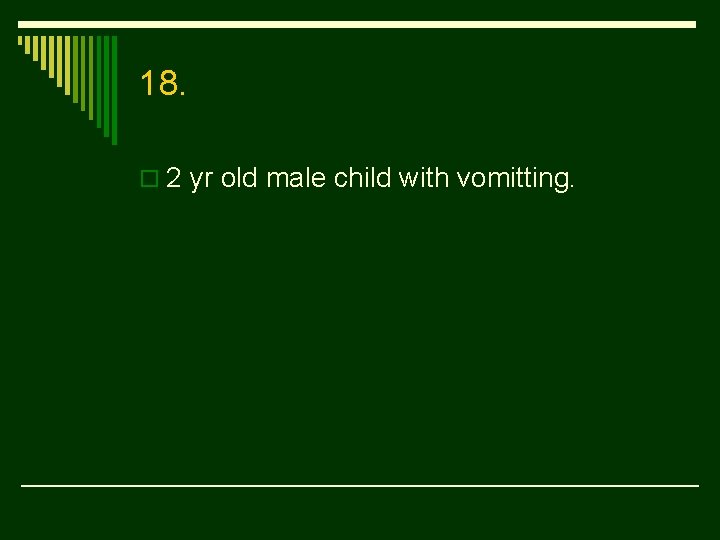 18.

2 yr old male child with vomitting.